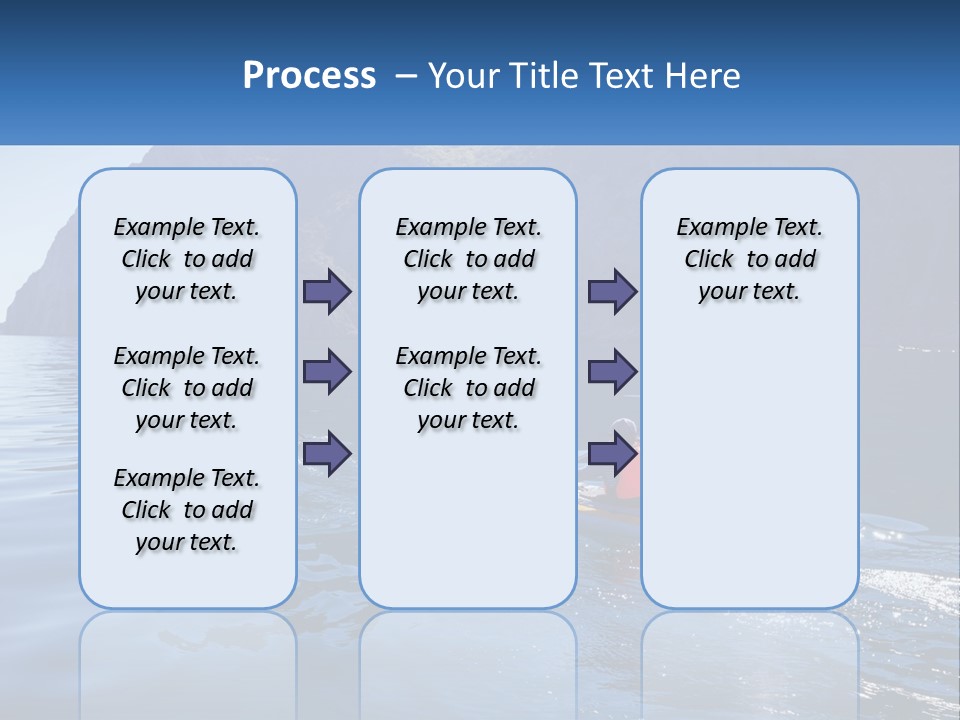 Process – Your Title Text Here

Example Text. Click to add your text.

Example Text. Click to add your text.

Example Text. Click to add your text.

Example Text. Click to add your text.

Example Text. Click to add your text.

Example Text. Click to add your text.